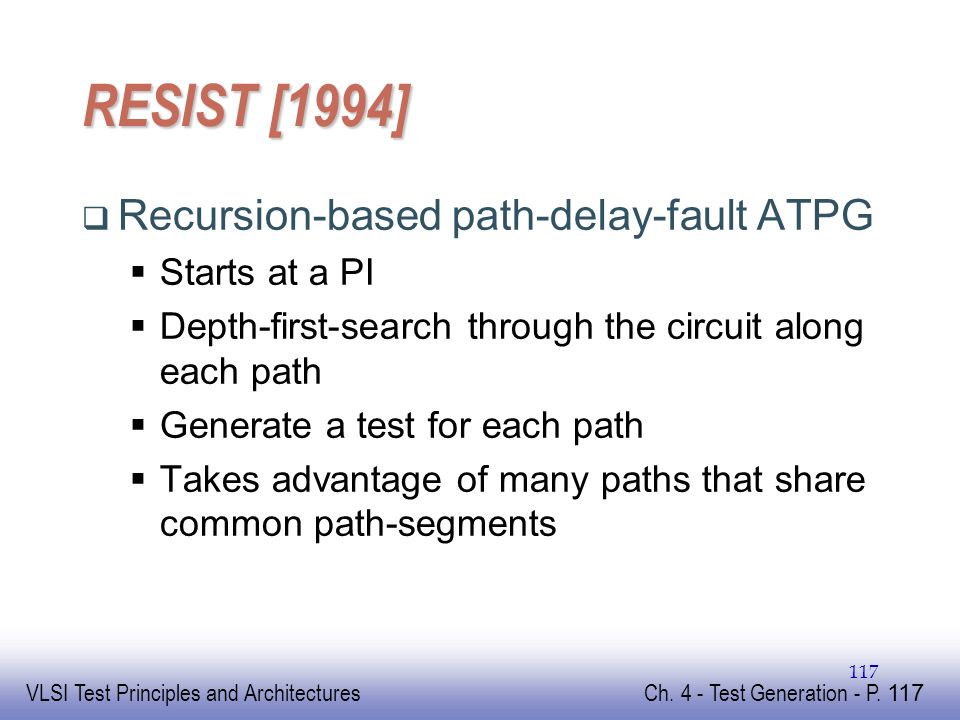 RESIST [1994]

❑ Recursion-based path-delay-fault ATPG
▪ Starts at a PI
▪ Depth-first-search through the circuit along each path
▪ Generate a test for each path
▪ Takes advantage of many paths that share common path-segments

117

VLSI Test Principles and Architectures

Ch. 4 - Test Generation - P. 117